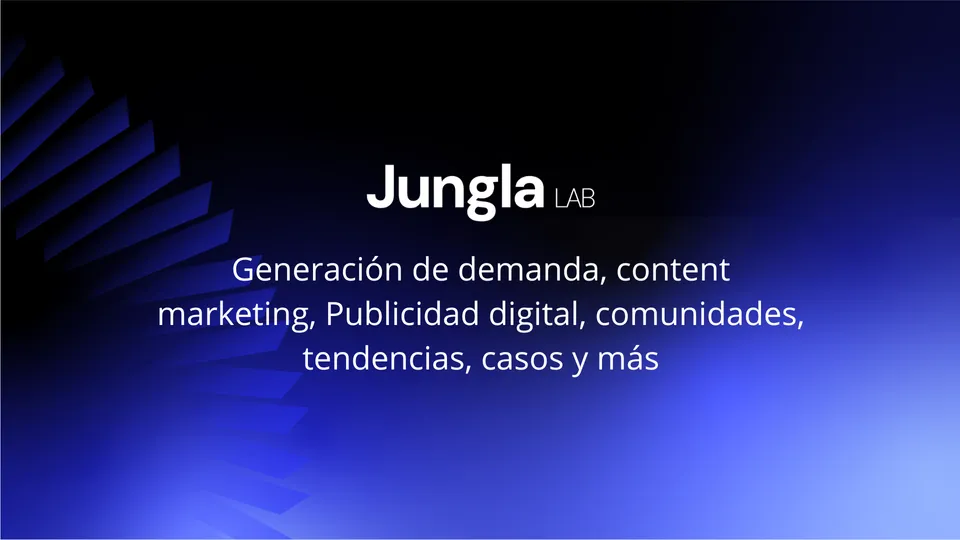 Jungla LAB

Generación de demanda, content marketing, Publicidad digital, comunidades, tendencias, casos y más